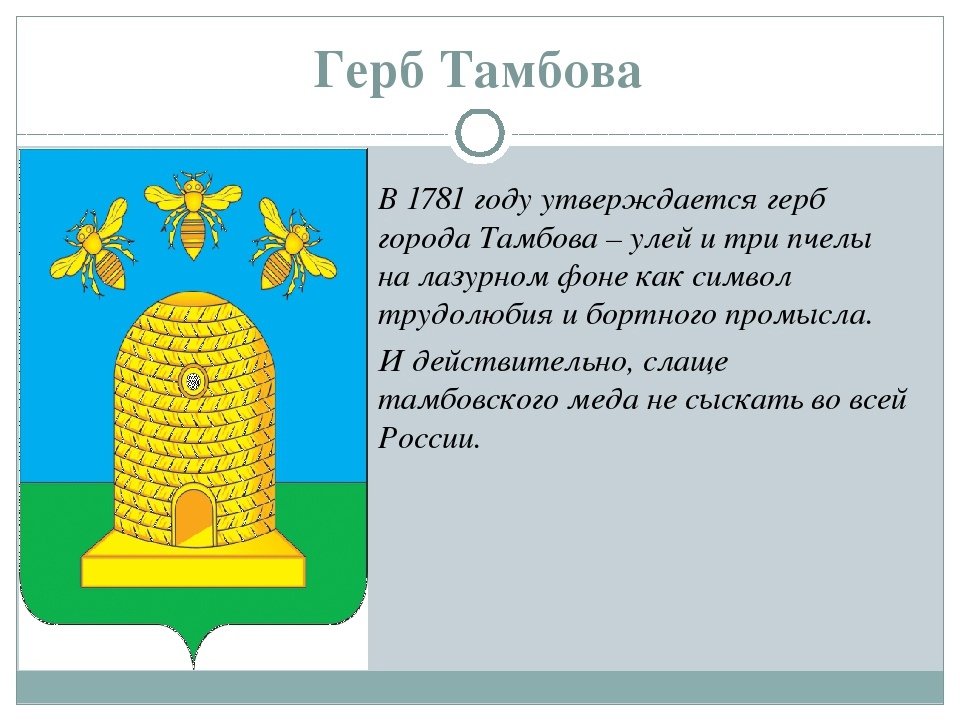 Герб Тамбова

В 1781 году утверждается герб города Тамбова – улей и три пчелы на лазурном фоне как символ трудолюбия и бортного промысла.

И действительно, слаще тамбовского меда не сыскать во всей России.